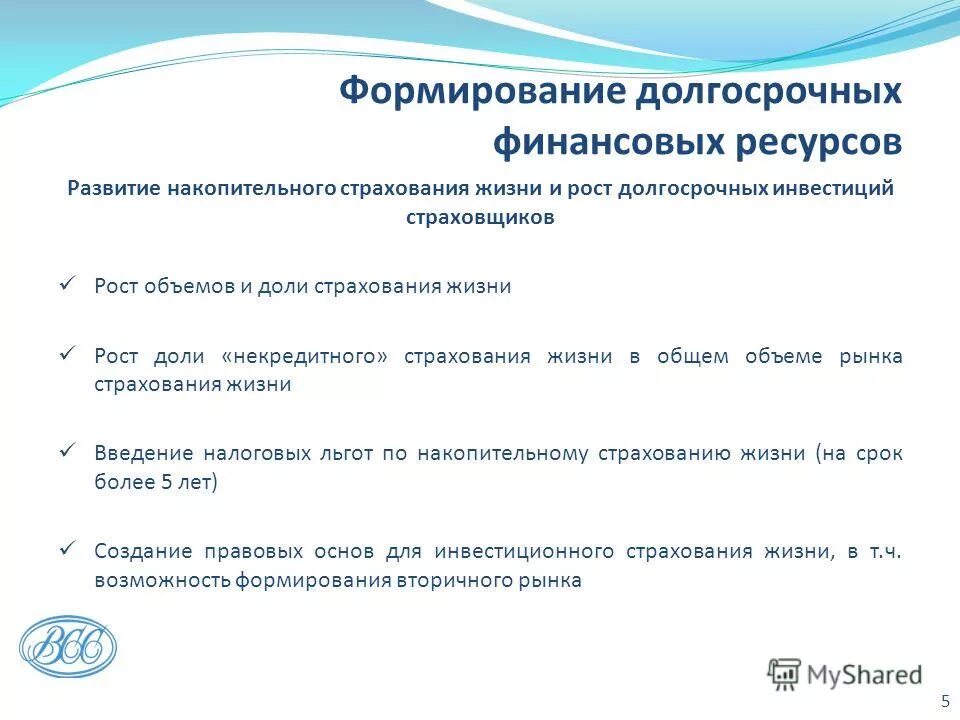 Формирование долгосрочных финансовых ресурсов

Развитие накопительного страхования жизни и рост долгосрочных инвестиций страховщиков

✓ Рост объемов и доли страхования жизни

✓ Рост доли «некредитного» страхования жизни в общем объеме рынка страхования жизни

✓ Введение налоговых льгот по накопительному страхованию жизни (на срок более 5 лет)

✓ Создание правовых основ для инвестиционного страхования жизни, в т.ч. возможность формирования вторичного рынка

ВСС

MyShared

5